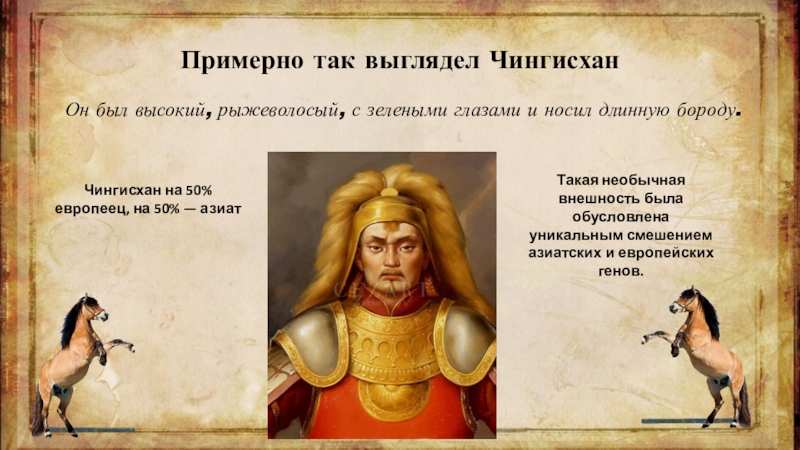 Примерно так выглядел Чингисхан

Он был высокий, рыжеволосый, с зелеными глазами и носил длинную бороду.

Чингисхан на 50% европеец, на 50% — азиат

Такая необычная внешность была обусловлена уникальным смешением азиатских и европейских генов.